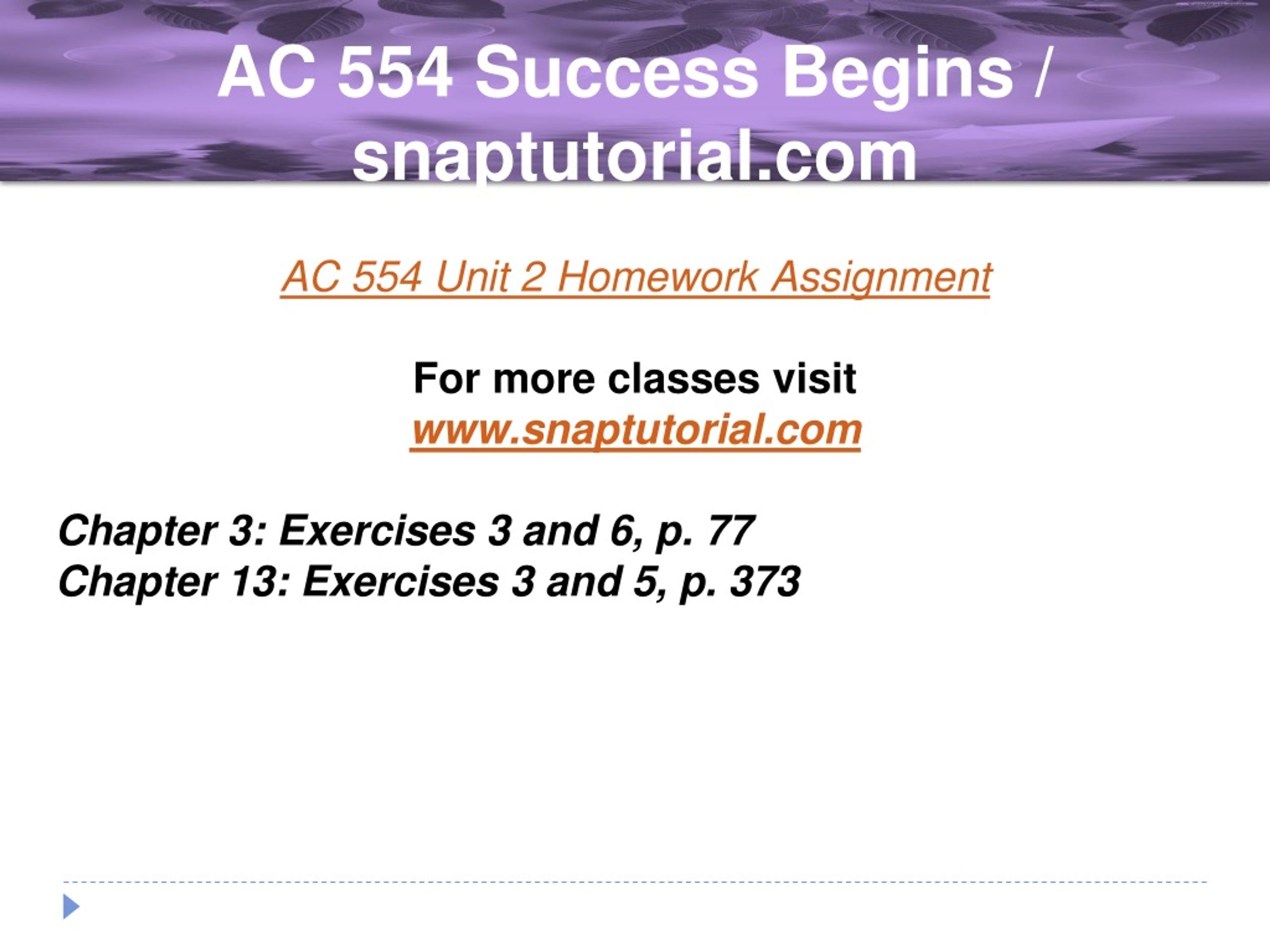 AC 554 Success Begins / snaptutorial.com

AC 554 Unit 2 Homework Assignment

For more classes visit
www.snaptutorial.com

Chapter 3: Exercises 3 and 6, p. 77
Chapter 13: Exercises 3 and 5, p. 373